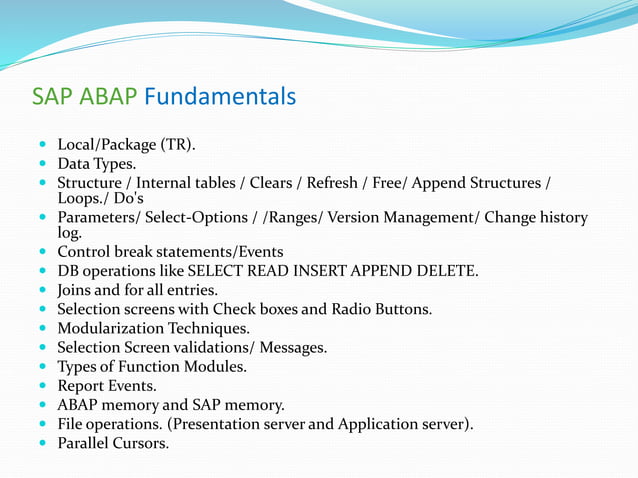 SAP ABAP Fundamentals

- Local/Package (TR).
- Data Types.
- Structure / Internal tables / Clears / Refresh / Free/ Append Structures / Loops./ Do's
- Parameters/ Select-Options / /Ranges/ Version Management/ Change history log.
- Control break statements/Events
- DB operations like SELECT READ INSERT APPEND DELETE.
- Joins and for all entries.
- Selection screens with Check boxes and Radio Buttons.
- Modularization Techniques.
- Selection Screen validations/ Messages.
- Types of Function Modules.
- Report Events.
- ABAP memory and SAP memory.
- File operations. (Presentation server and Application server).
- Parallel Cursors.